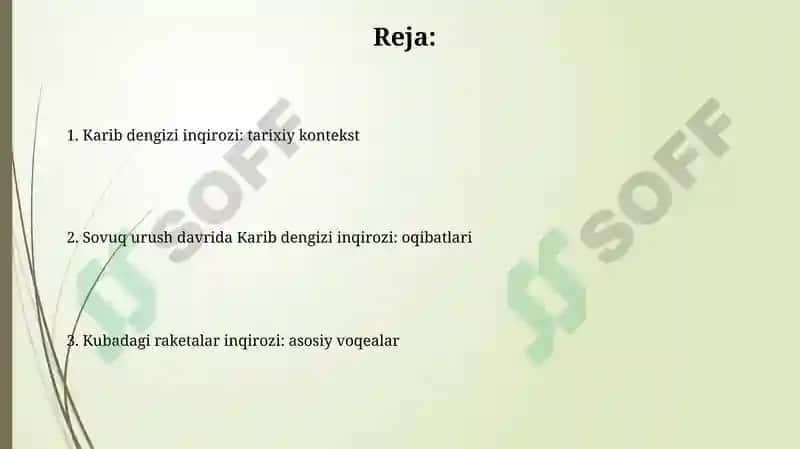 Reja:

1. Karib dengizi inqirozi: tarixiy kontekst

2. Sovuq urush davrida Karib dengizi inqirozi: oqibatlari

3. Kubadagi raketalar inqirozi: asosiy voqealar

SOFF

SOFF